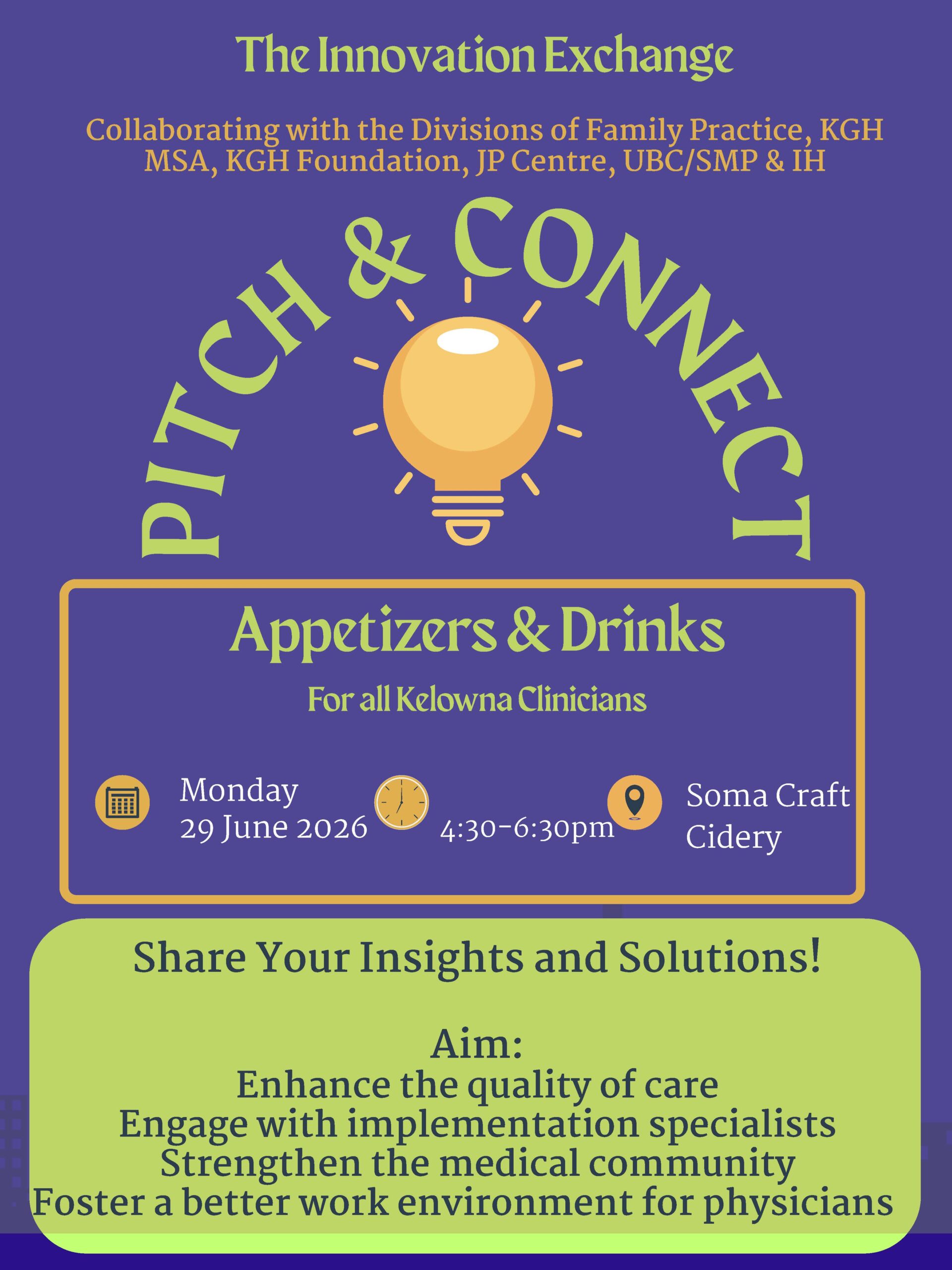 The Innovation Exchange

Collaborating with the Divisions of Family Practice, KGH MSA, KGH Foundation, JP Centre, UBC/SMP & IH

PITCH & CONNECT

Appetizers & Drinks

For all Kelowna Clinicians

Monday
29 June 2026

4:30-6:30pm

Soma Craft
Cidery

Share Your Insights and Solutions!

Aim:
Enhance the quality of care
Engage with implementation specialists
Strengthen the medical community
Foster a better work environment for physicians